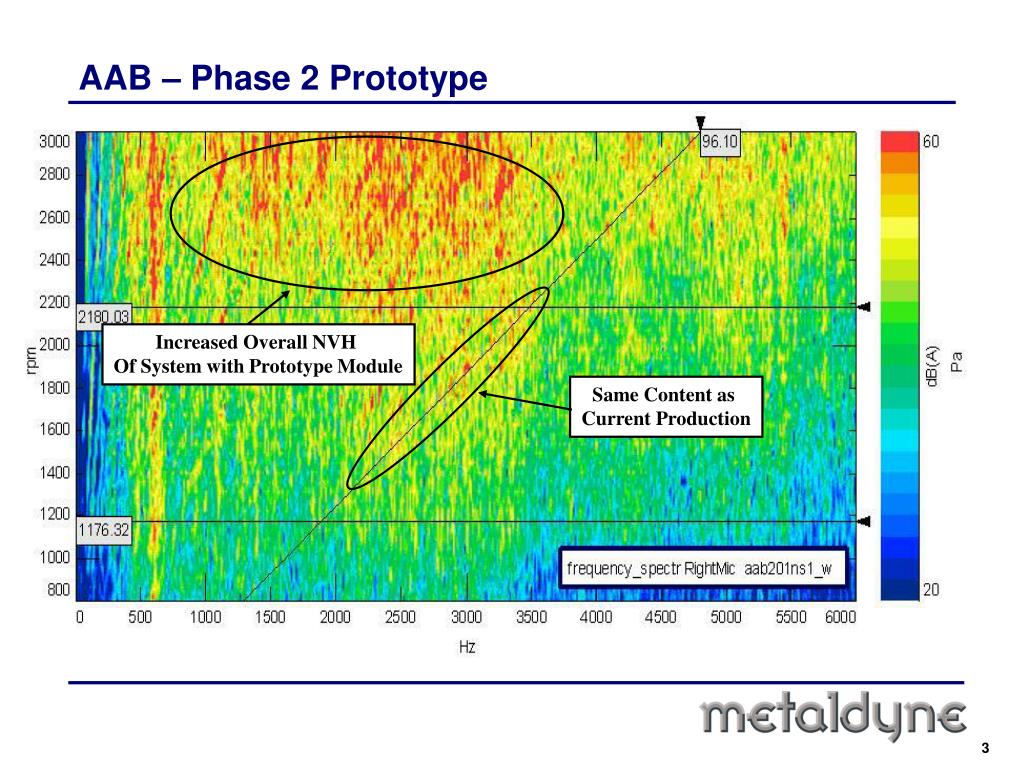 AAB – Phase 2 Prototype

3000
2800
2600
2400
2200
2180.03
2000
1800
1600
1400
1200
1176.32
1000
800
rpm

96.10

Increased Overall NVH
Of System with Prototype Module

Same Content as
Current Production

frequency_spectr RightMic aab201ns1_w

0 500 1000 1500 2000 2500 3000 3500 4000 4500 5000 5500 6000
Hz

60
20
dB(A)
Pa

metaldyne

3